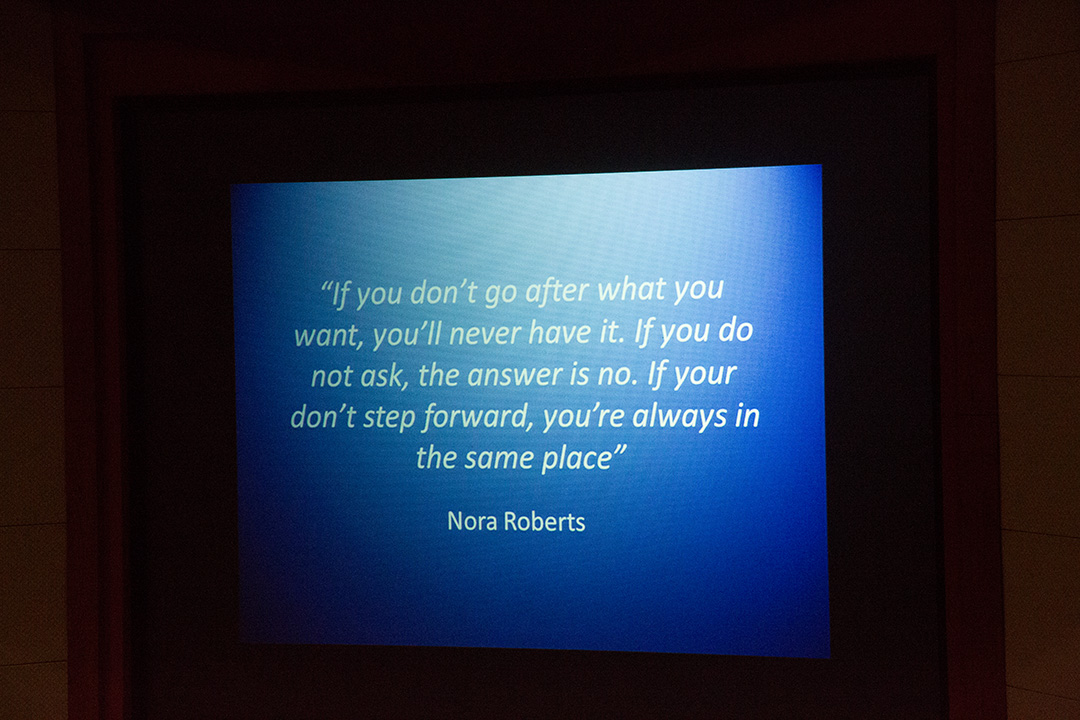 “If you don’t go after what you want, you’ll never have it. If you do not ask, the answer is no. If your don’t step forward, you’re always in the same place”

Nora Roberts